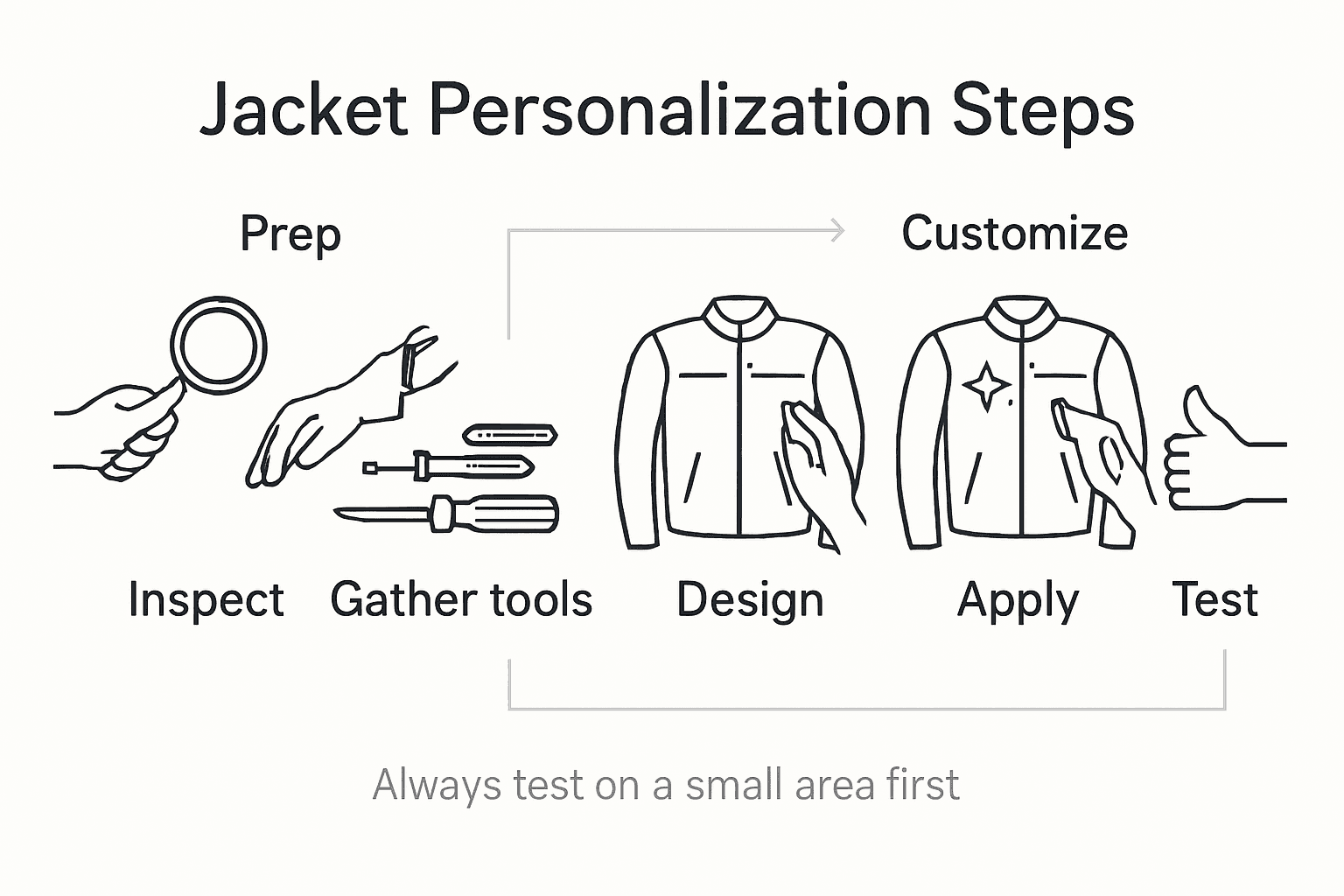 Jacket Personalization Steps

Prep

Customize

Inspect Gather tools Design Apply Test

Always test on a small area first